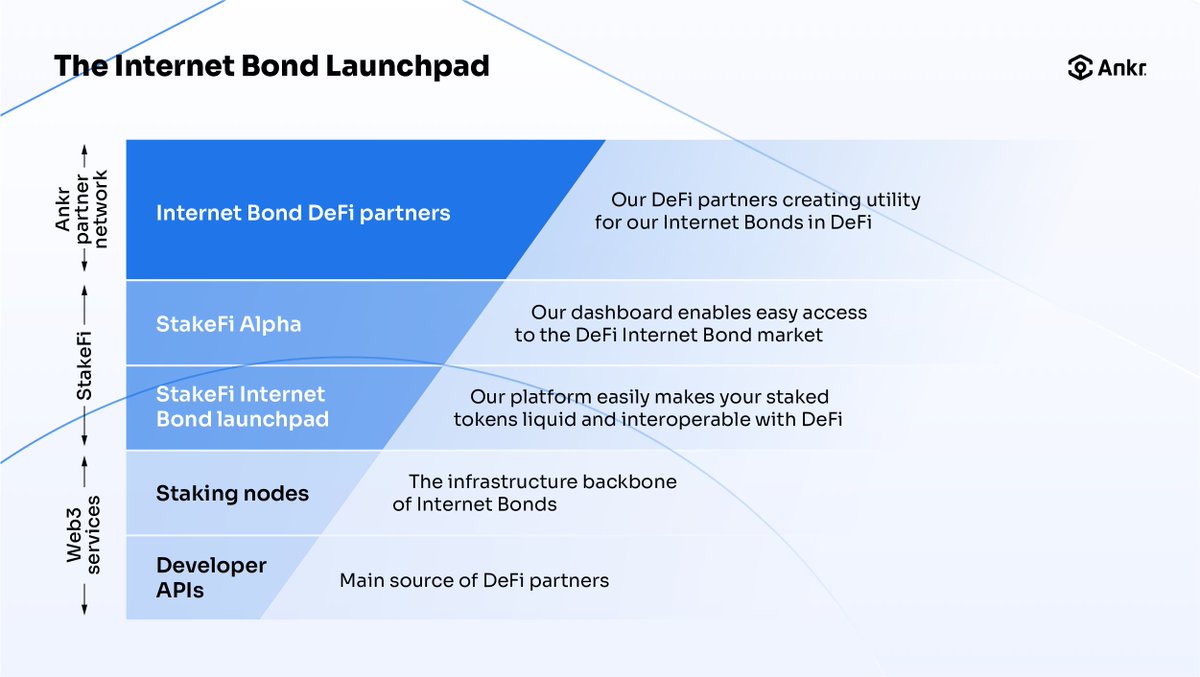 The Internet Bond Launchpad

Ankr

Ankr partner network

Internet Bond DeFi partners

Our DeFi partners creating utility for our Internet Bonds in DeFi

StakeFi

StakeFi Alpha

Our dashboard enables easy access to the DeFi Internet Bond market

StakeFi Internet Bond launchpad

Our platform easily makes your staked tokens liquid and interoperable with DeFi

Web3 services

Staking nodes

The infrastructure backbone of Internet Bonds

Developer APIs

Main source of DeFi partners